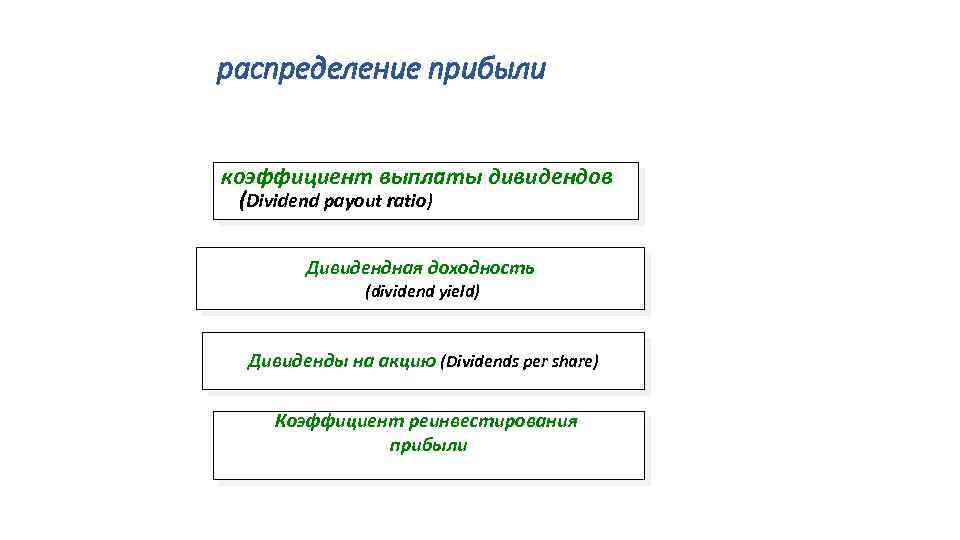 распределение прибыли

коэффициент выплаты дивидендов
(Dividend payout ratio)

Дивидендная доходность
(dividend yield)

Дивиденды на акцию (Dividends per share)

Коэффициент реинвестирования прибыли